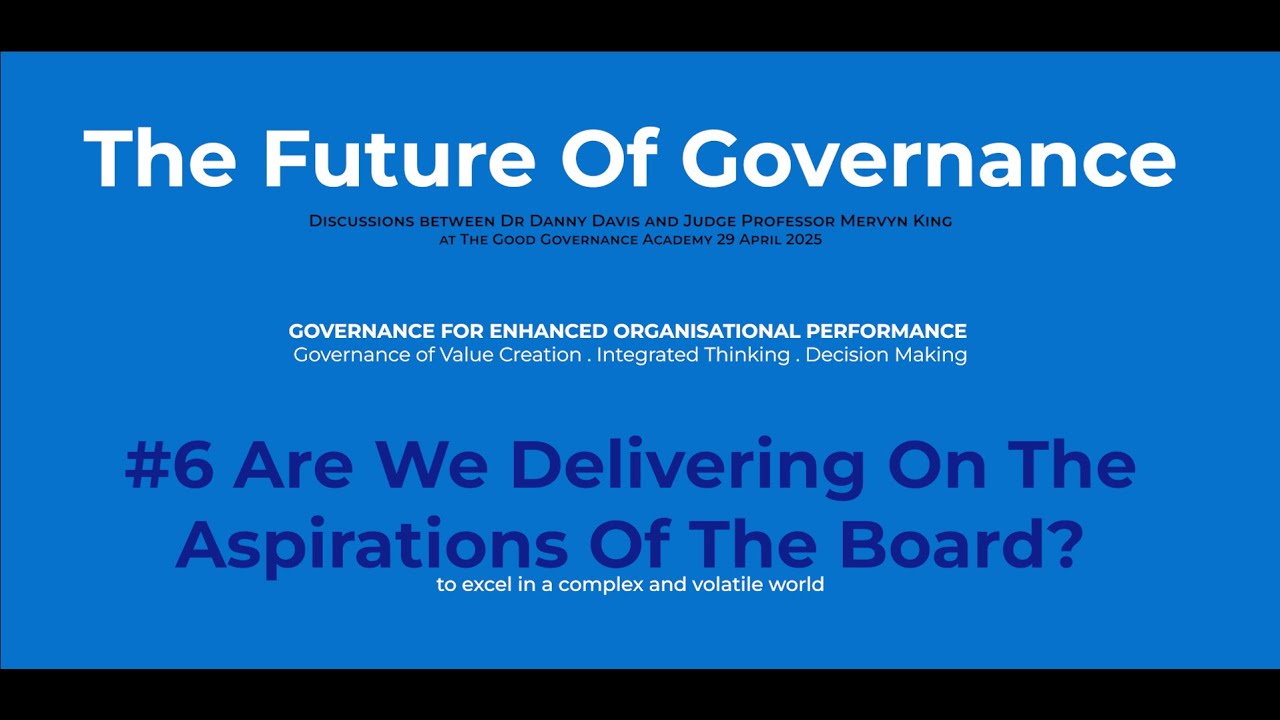 The Future Of Governance

Discussions between Dr Danny Davis and Judge Professor Mervyn King
at The Good Governance Academy 29 April 2025

GOVERNANCE FOR ENHANCED ORGANISATIONAL PERFORMANCE
Governance of Value Creation . Integrated Thinking . Decision Making

#6 Are We Delivering On The Aspirations Of The Board?
to excel in a complex and volatile world